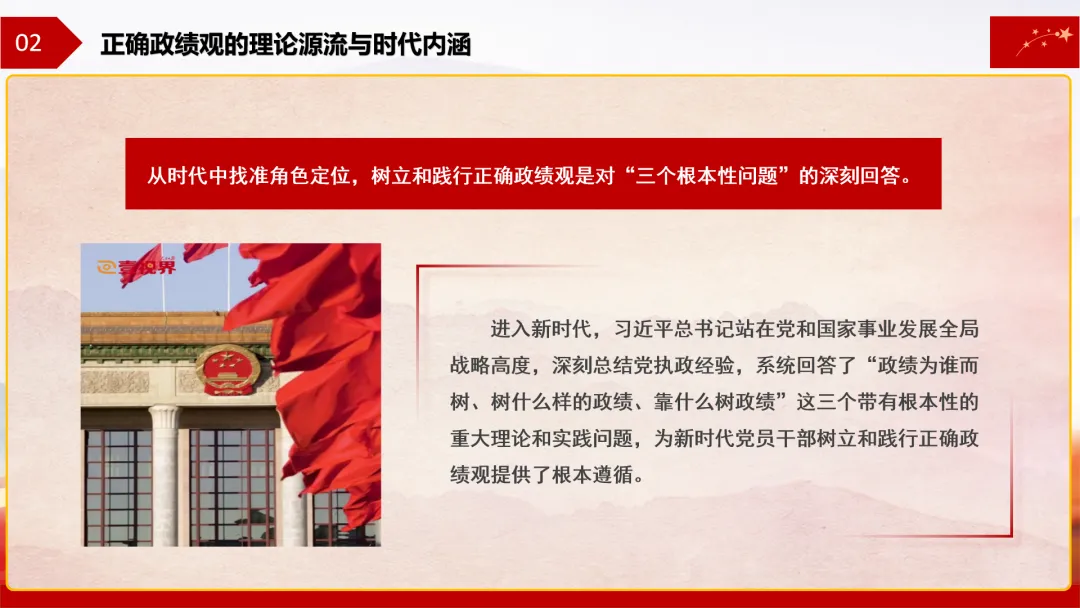 02

正确政绩观的理论源流与时代内涵

从时代中找准角色定位，树立和践行正确政绩观是对“三个根本性问题”的深刻回答。

壹视界

进入新时代，习近平总书记站在党和国家事业发展全局战略高度，深刻总结党执政经验，系统回答了“政绩为谁而树、树什么样的政绩、靠什么树政绩”这三个带有根本性的重大理论和实践问题，为新时代党员干部树立和践行正确政绩观提供了根本遵循。